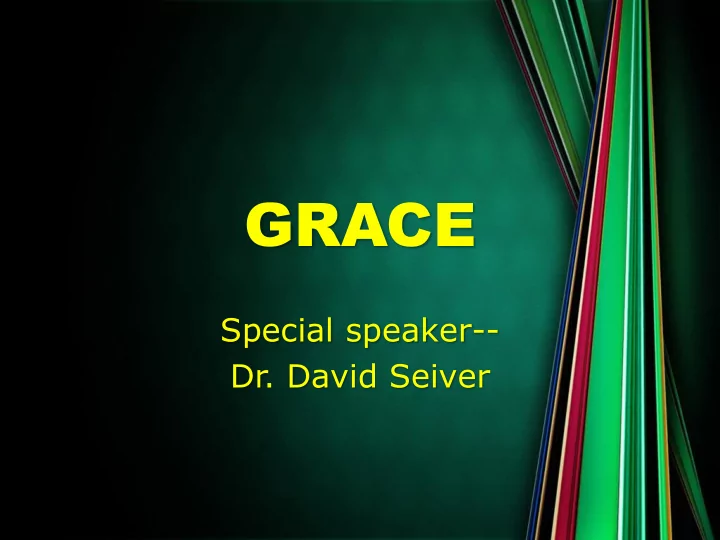 GRACE

Special speaker--
Dr. David Seiver